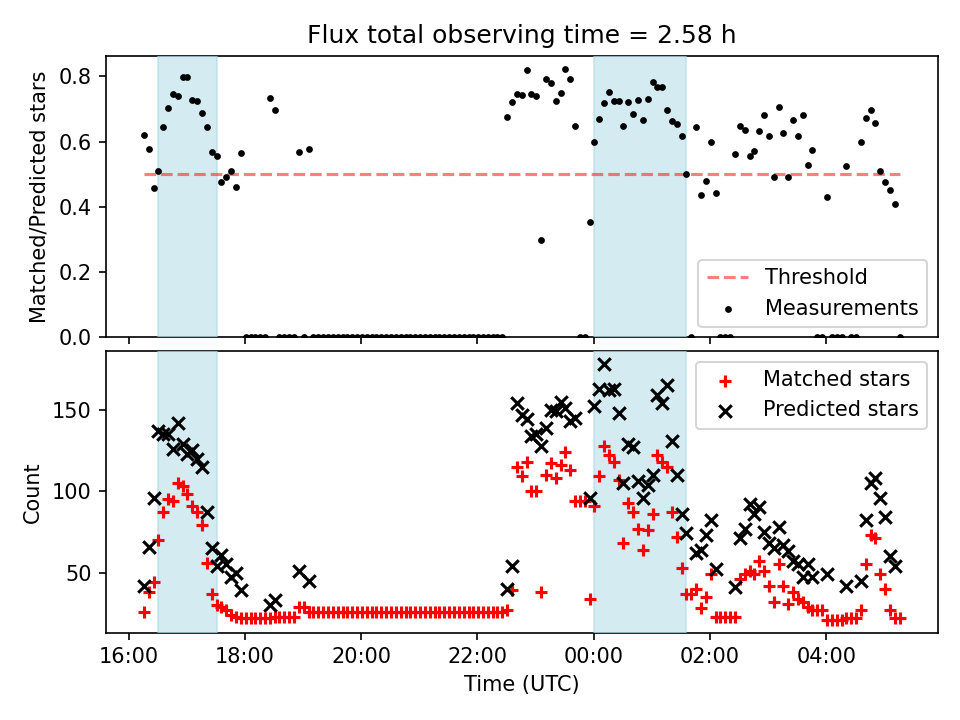 Flux total observing time = 2.58 h

Matched/Predicted stars

0.8
0.6
0.4
0.2
0.0

Threshold
Measurements

Count

150
100
50

Matched stars
Predicted stars

16:00
18:00
20:00
22:00
00:00
02:00
04:00

Time (UTC)